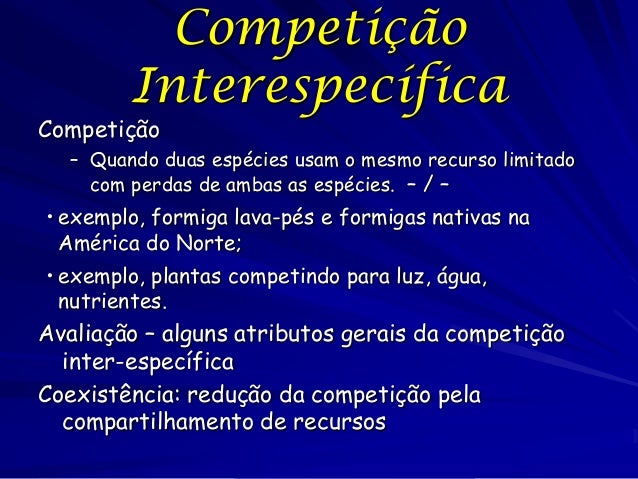 Competição Interespecífica

Competição

– Quando duas espécies usam o mesmo recurso limitado com perdas de ambas as espécies. – / –

• exemplo, formiga lava-pés e formigas nativas na América do Norte;

• exemplo, plantas competindo para luz, água, nutrientes.

Avaliação – alguns atributos gerais da competição inter-específica

Coexistência: redução da competição pela compartilhamento de recursos